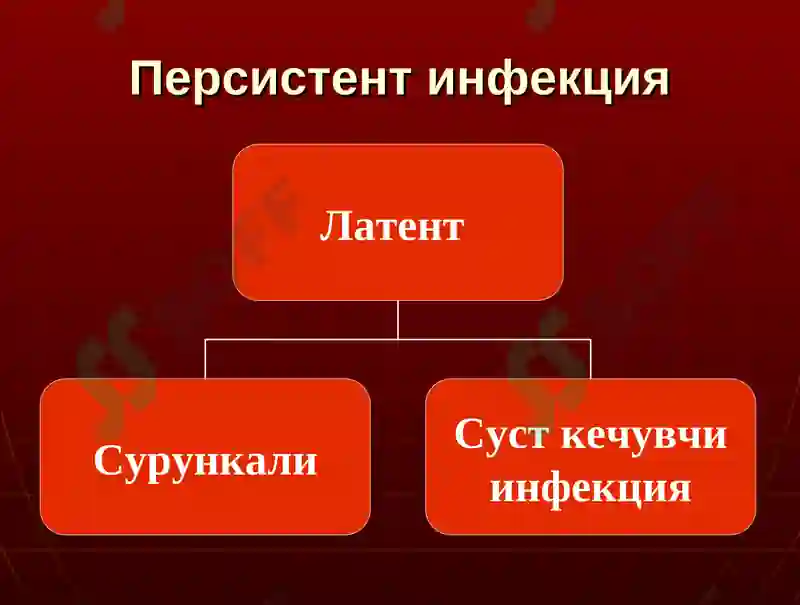 Персистент инфекция

Латент

Сурункали

Суст кечувчи инфекция